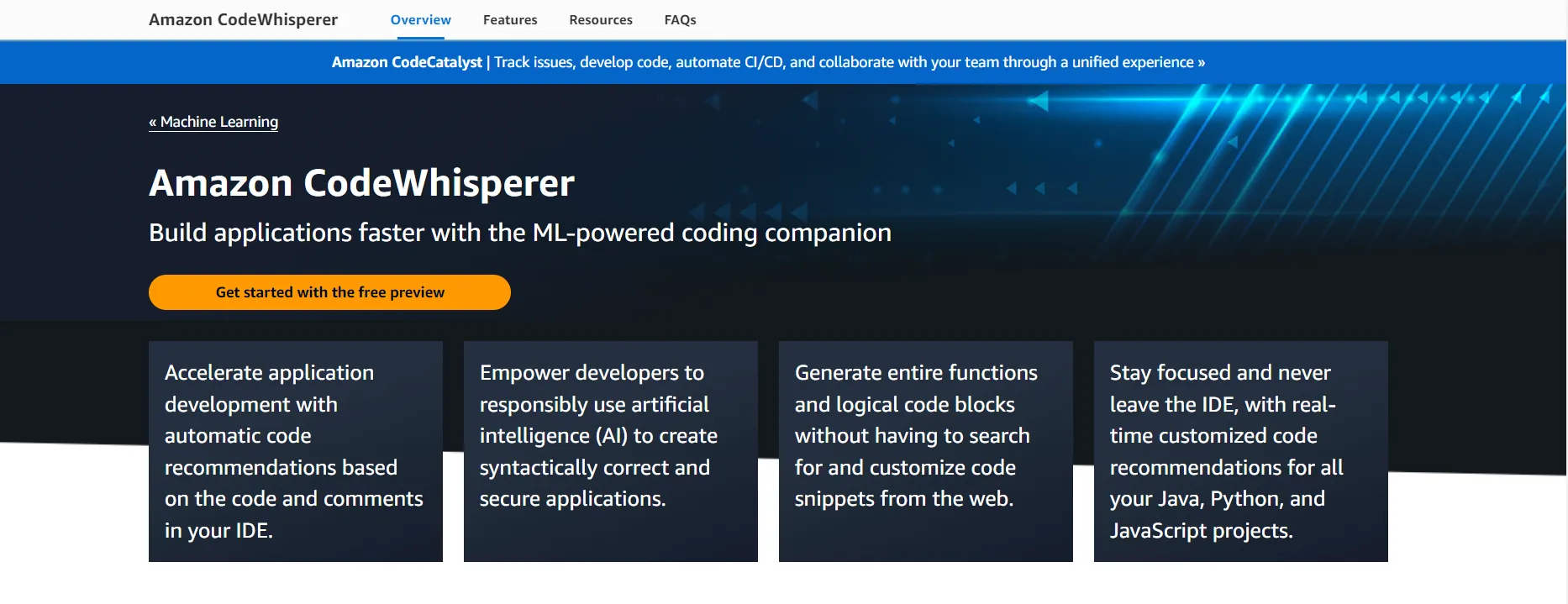 Amazon CodeWhisperer Overview Features Resources FAQs

Amazon CodeCatalyst | Track issues, develop code, automate CI/CD, and collaborate with your team through a unified experience »

« Machine Learning

Amazon CodeWhisperer

Build applications faster with the ML-powered coding companion

Get started with the free preview

Accelerate application development with automatic code recommendations based on the code and comments in your IDE.

Empower developers to responsibly use artificial intelligence (AI) to create syntactically correct and secure applications.

Generate entire functions and logical code blocks without having to search for and customize code snippets from the web.

Stay focused and never leave the IDE, with real-time customized code recommendations for all your Java, Python, and JavaScript projects.